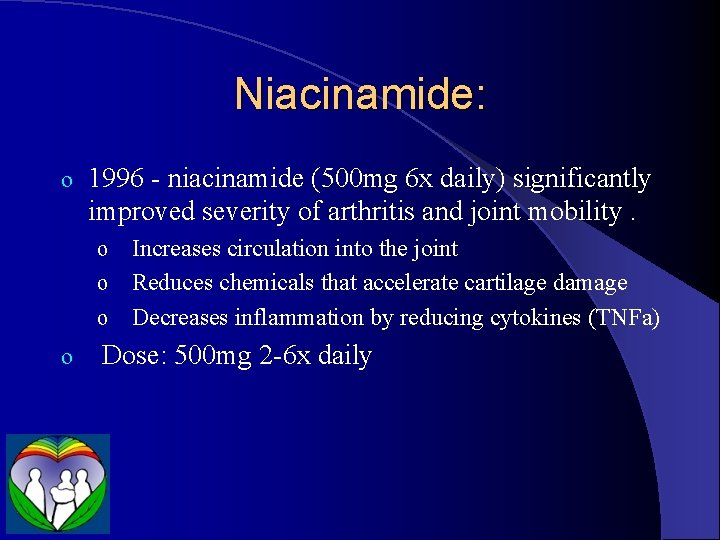 Niacinamide:

o 1996 - niacinamide (500mg 6x daily) significantly improved severity of arthritis and joint mobility .

o Increases circulation into the joint

o Reduces chemicals that accelerate cartilage damage

o Decreases inflammation by reducing cytokines (TNFa)

o Dose: 500mg 2-6x daily